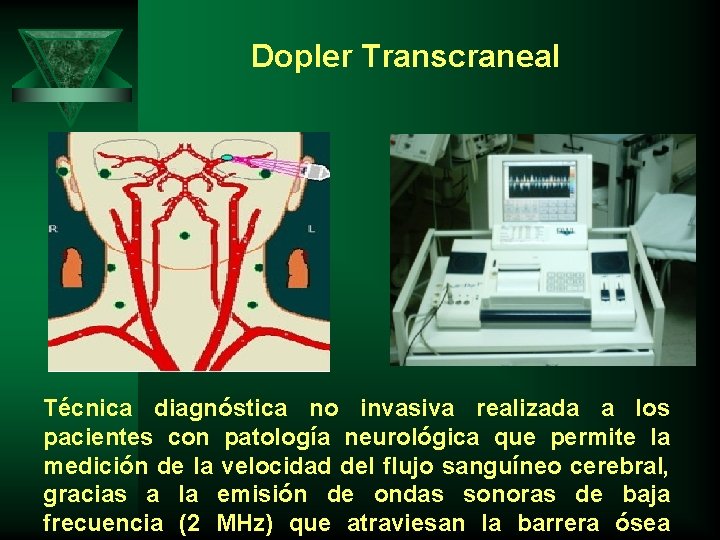 Dopler Transcraneal

R

L

Técnica diagnóstica no invasiva realizada a los pacientes con patología neurológica que permite la medición de la velocidad del flujo sanguíneo cerebral, gracias a la emisión de ondas sonoras de baja frecuencia (2 MHz) que atraviesan la barrera ósea